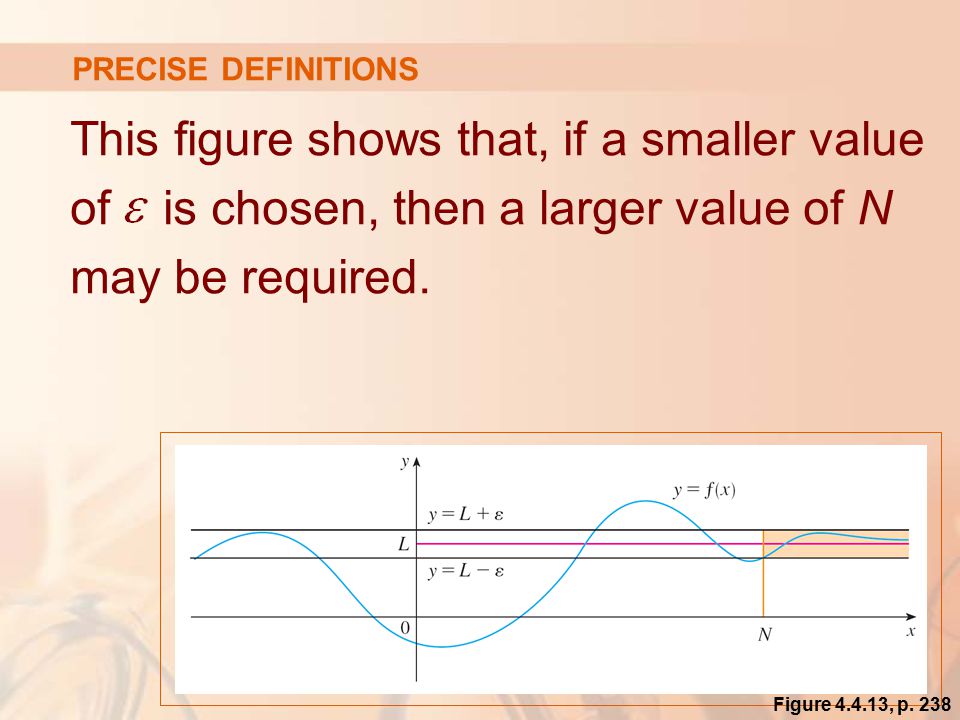 PRECISE DEFINITIONS

This figure shows that, if a smaller value of $\varepsilon$ is chosen, then a larger value of $N$ may be required.

$y$

$y = f(x)$

$y = L + \varepsilon$

$L$

$y = L - \varepsilon$

$0$

$N$

$x$

Figure 4.4.13, p. 238